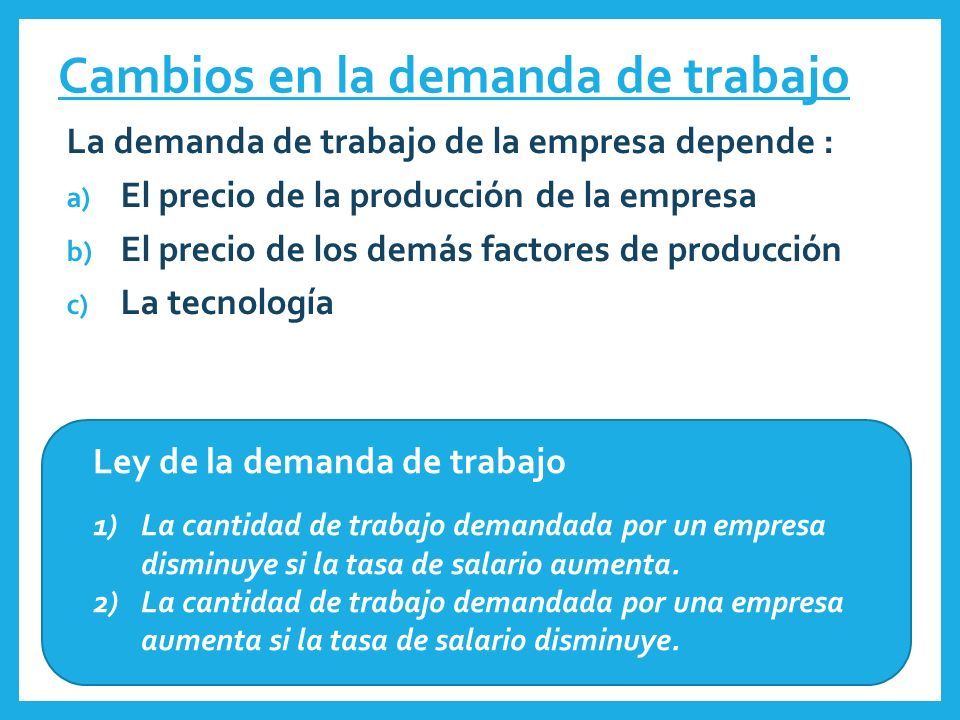 Cambios en la demanda de trabajo

La demanda de trabajo de la empresa depende :

a) El precio de la producción de la empresa
b) El precio de los demás factores de producción
c) La tecnología

Ley de la demanda de trabajo

1) La cantidad de trabajo demandada por un empresa disminuye si la tasa de salario aumenta.
2) La cantidad de trabajo demandada por una empresa aumenta si la tasa de salario disminuye.